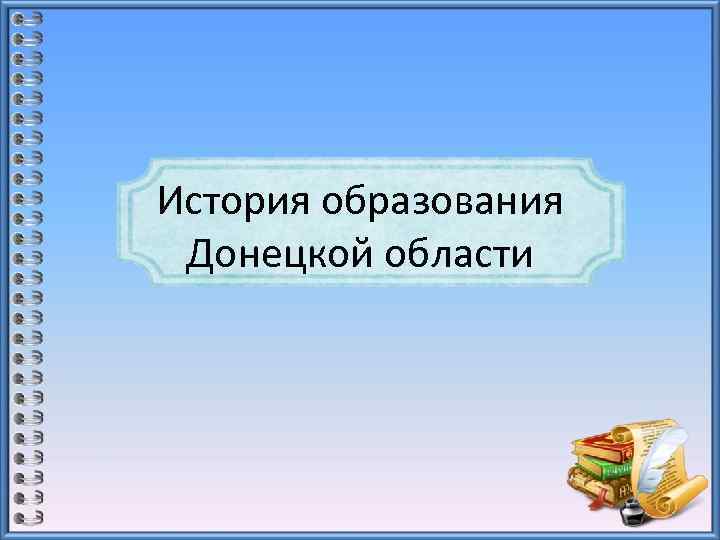 История образования Донецкой области